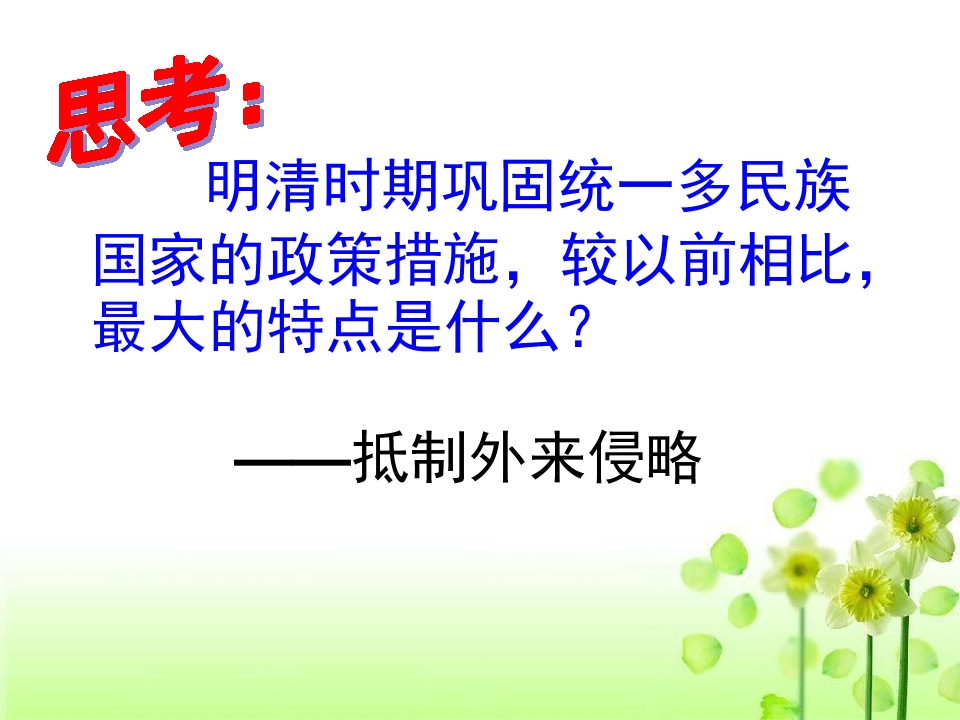 思考：

明清时期巩固统一多民族国家的政策措施，较以前相比，最大的特点是什么？

——抵制外来侵略